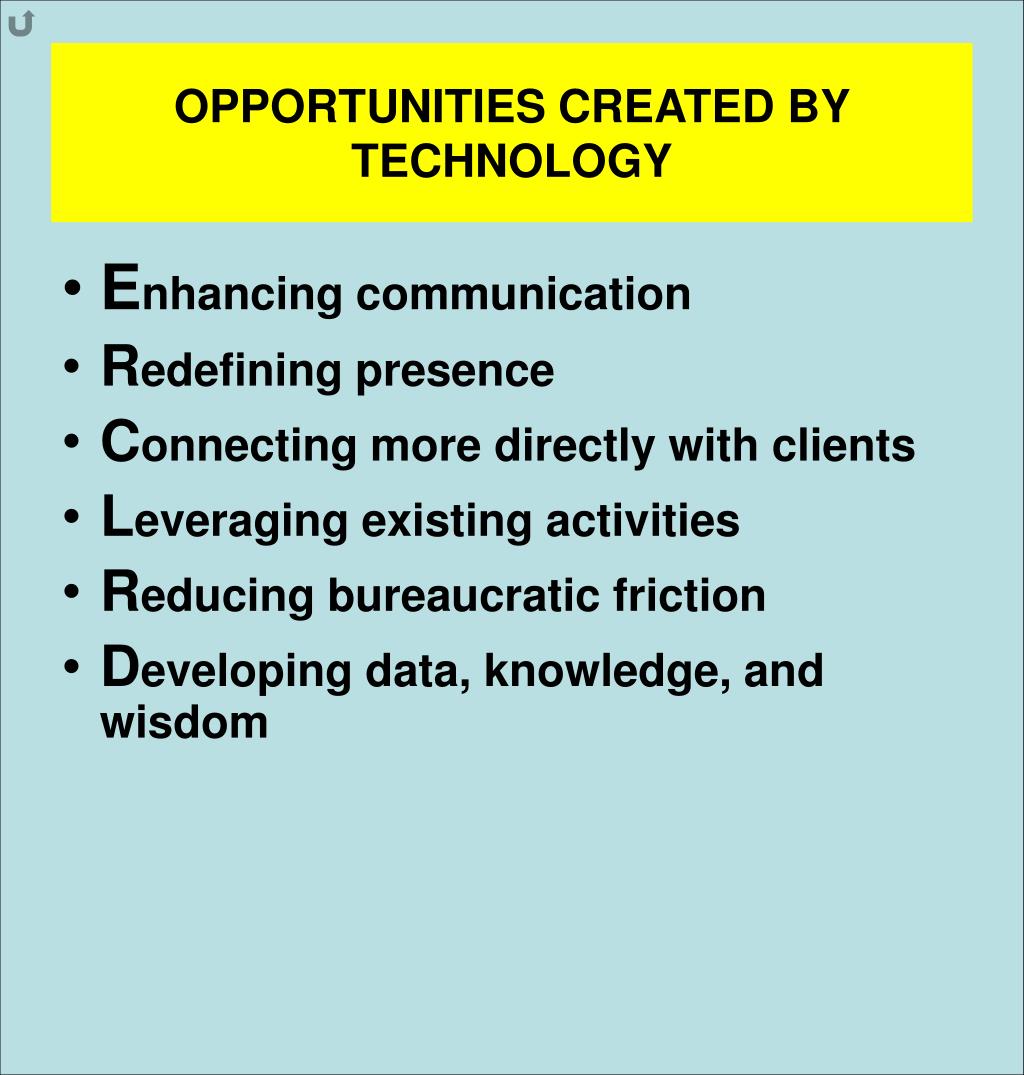 OPPORTUNITIES CREATED BY TECHNOLOGY

• Enhancing communication
• Redefining presence
• Connecting more directly with clients
• Leveraging existing activities
• Reducing bureaucratic friction
• Developing data, knowledge, and wisdom